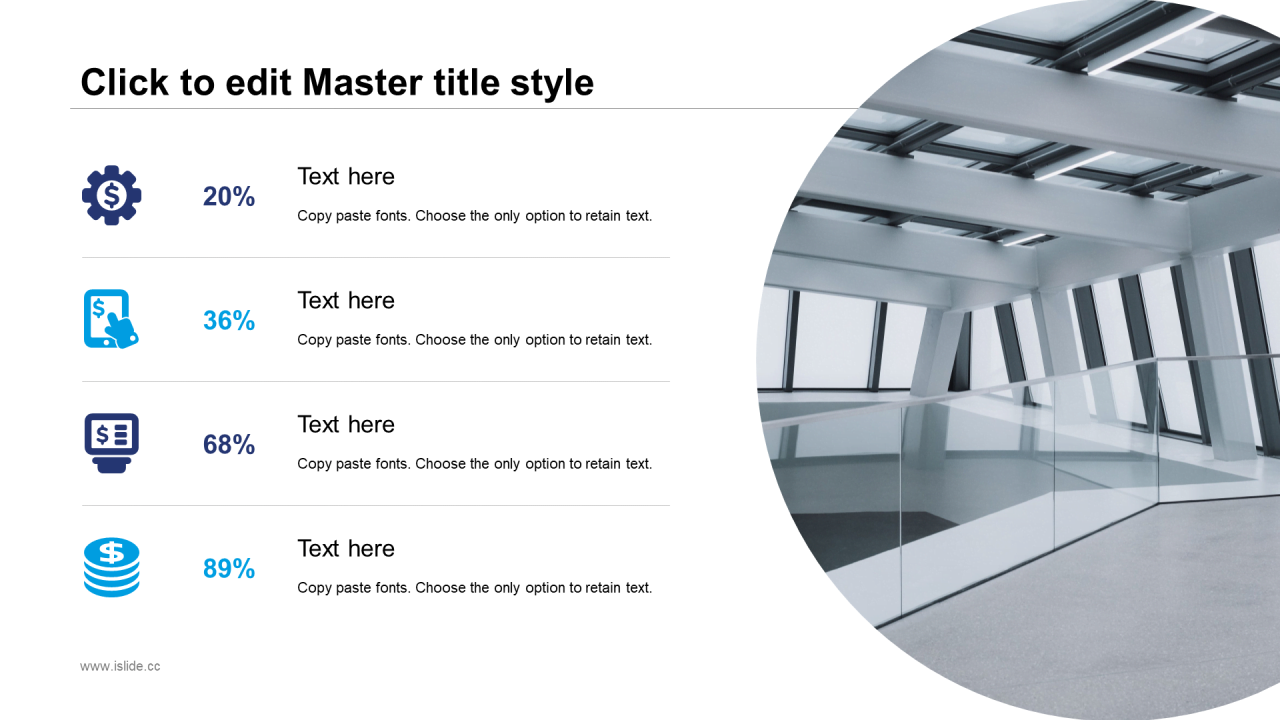 Click to edit Master title style

20%

Text here

Copy paste fonts. Choose the only option to retain text.

36%

Text here

Copy paste fonts. Choose the only option to retain text.

68%

Text here

Copy paste fonts. Choose the only option to retain text.

89%

Text here

Copy paste fonts. Choose the only option to retain text.

www.islide.cc